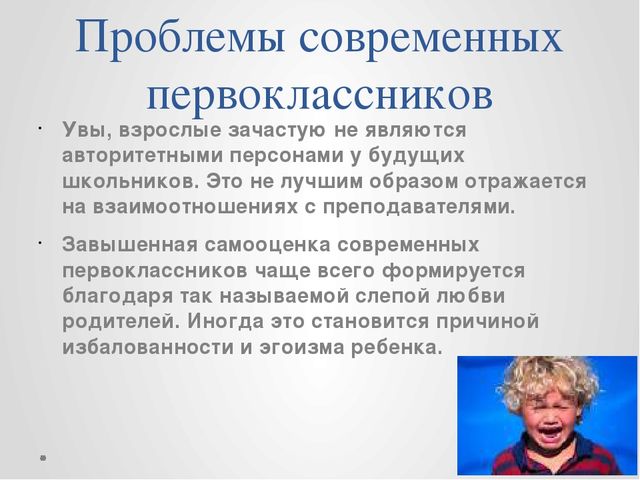 Проблемы современных первоклассников

· Увы, взрослые зачастую не являются авторитетными персонами у будущих школьников. Это не лучшим образом отражается на взаимоотношениях с преподавателями.

· Завышенная самооценка современных первоклассников чаще всего формируется благодаря так называемой слепой любви родителей. Иногда это становится причиной избалованности и эгоизма ребенка.